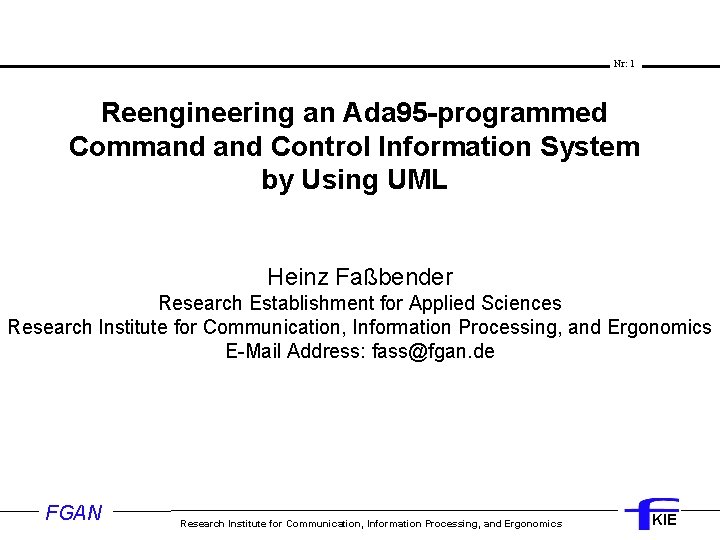 Nr: 1

Reengineering an Ada95-programmed Command and Control Information System by Using UML

Heinz Faßbender
Research Establishment for Applied Sciences
Research Institute for Communication, Information Processing, and Ergonomics
E-Mail Address: fass@fgan.de

FGAN
Research Institute for Communication, Information Processing, and Ergonomics
KIE